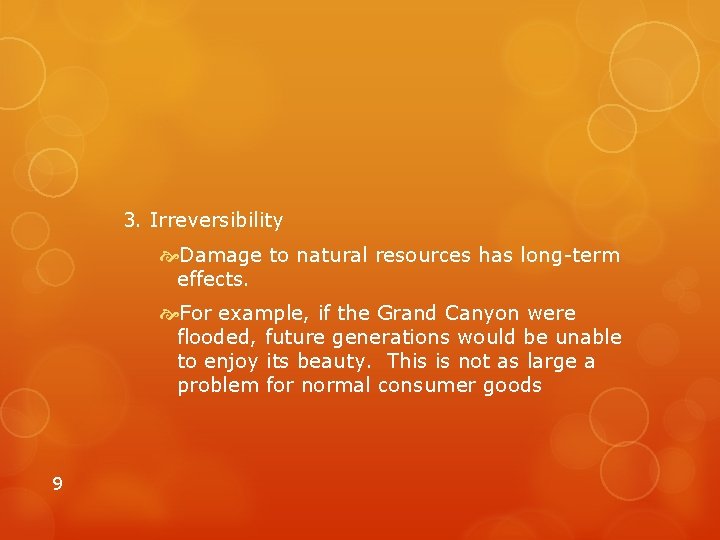 3. Irreversibility

Damage to natural resources has long-term effects.

For example, if the Grand Canyon were flooded, future generations would be unable to enjoy its beauty.  This is not as large a problem for normal consumer goods

9